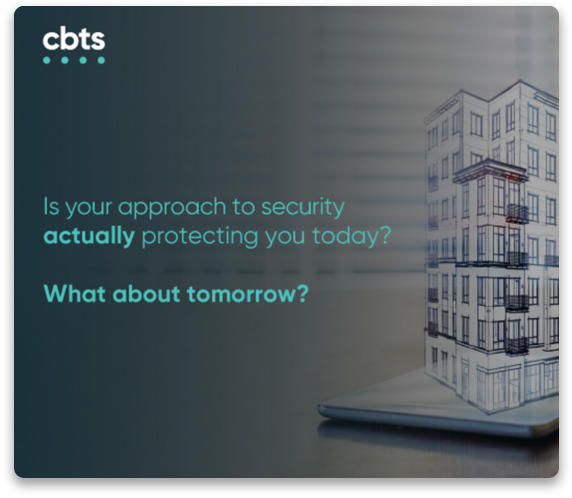 cbts

Is your approach to security actually protecting you today?

What about tomorrow?